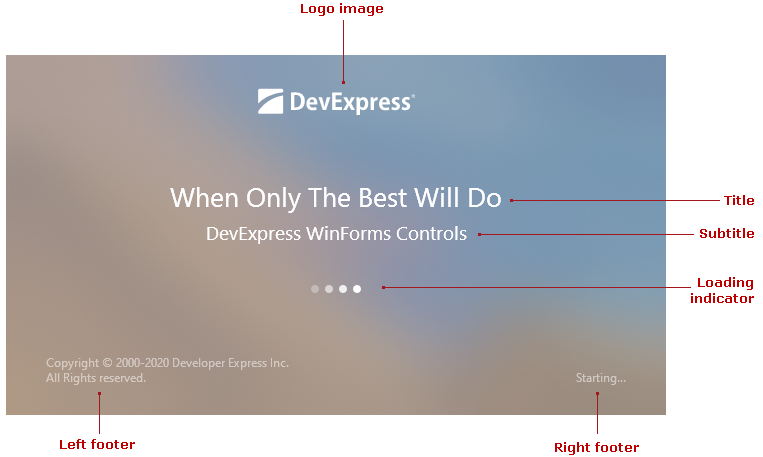 Logo image

DevExpress®

When Only The Best Will Do

Title

DevExpress WinForms Controls

Subtitle

Loading indicator

Copyright © 2000-2020 Developer Express Inc. All Rights reserved.

Starting...

Left footer

Right footer